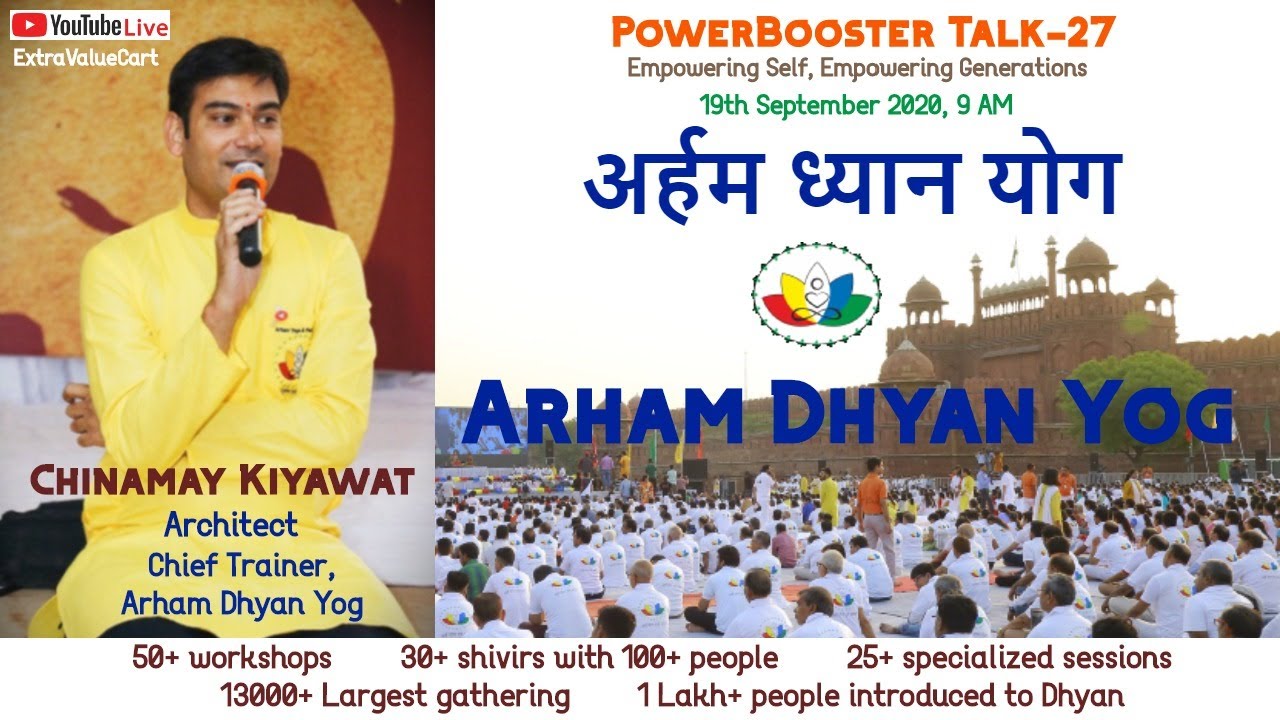 YouTube Live
ExtraValueCart

PowerBooster Talk-27
Empowering Self, Empowering Generations
19th September 2020, 9 AM

अर्हम ध्यान योग

Arham Dhyan Yog

Chinamay Kiyawat
Architect
Chief Trainer,
Arham Dhyan Yog

50+ workshops 30+ shivirs with 100+ people 25+ specialized sessions
13000+ Largest gathering 1 Lakh+ people introduced to Dhyan